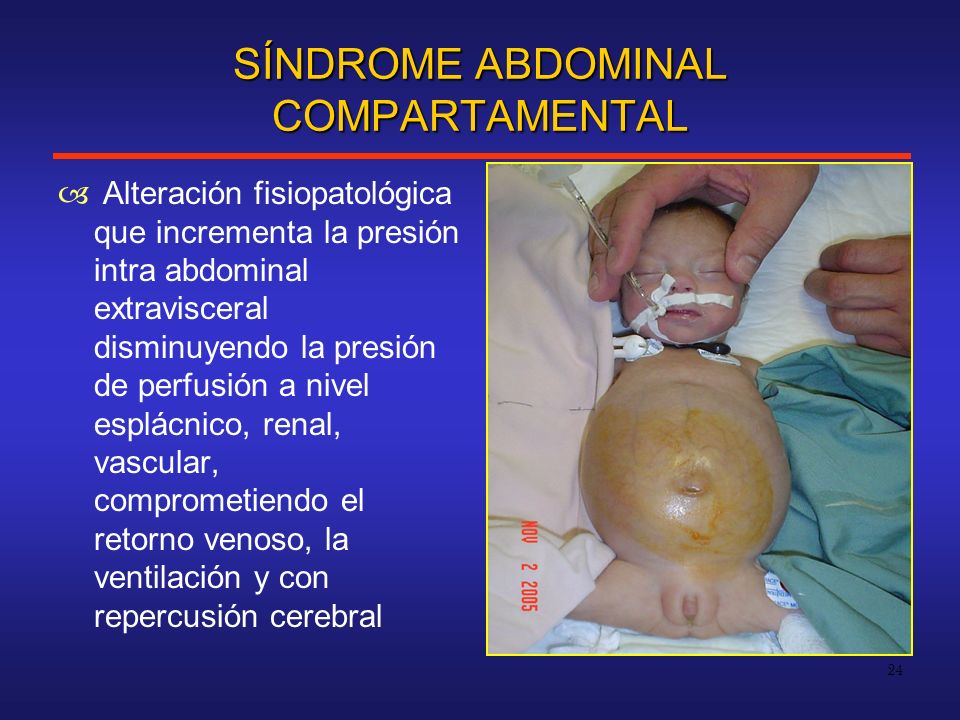 SÍNDROME ABDOMINAL COMPARTAMENTAL

Alteración fisiopatológica que incrementa la presión intra abdominal extravisceral disminuyendo la presión de perfusión a nivel esplácnico, renal, vascular, comprometiendo el retorno venoso, la ventilación y con repercusión cerebral

NOV 2 2005

24